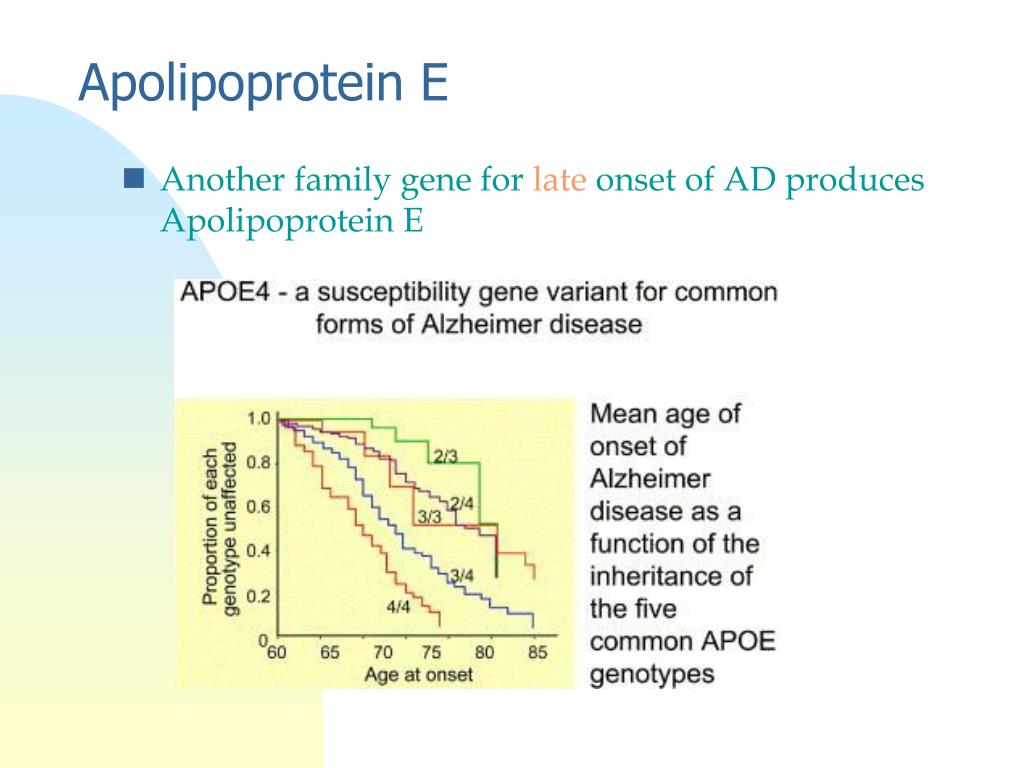 Apolipoprotein E

Another family gene for late onset of AD produces Apolipoprotein E

APOE4 - a susceptibility gene variant for common forms of Alzheimer disease

Proportion of each genotype unaffected

1.0
0.8
0.6
0.4
0.2
0

2/3
2/4
3/3
3/4
4/4

60 65 70 75 80 85
Age at onset

Mean age of onset of Alzheimer disease as a function of the inheritance of the five common APOE genotypes